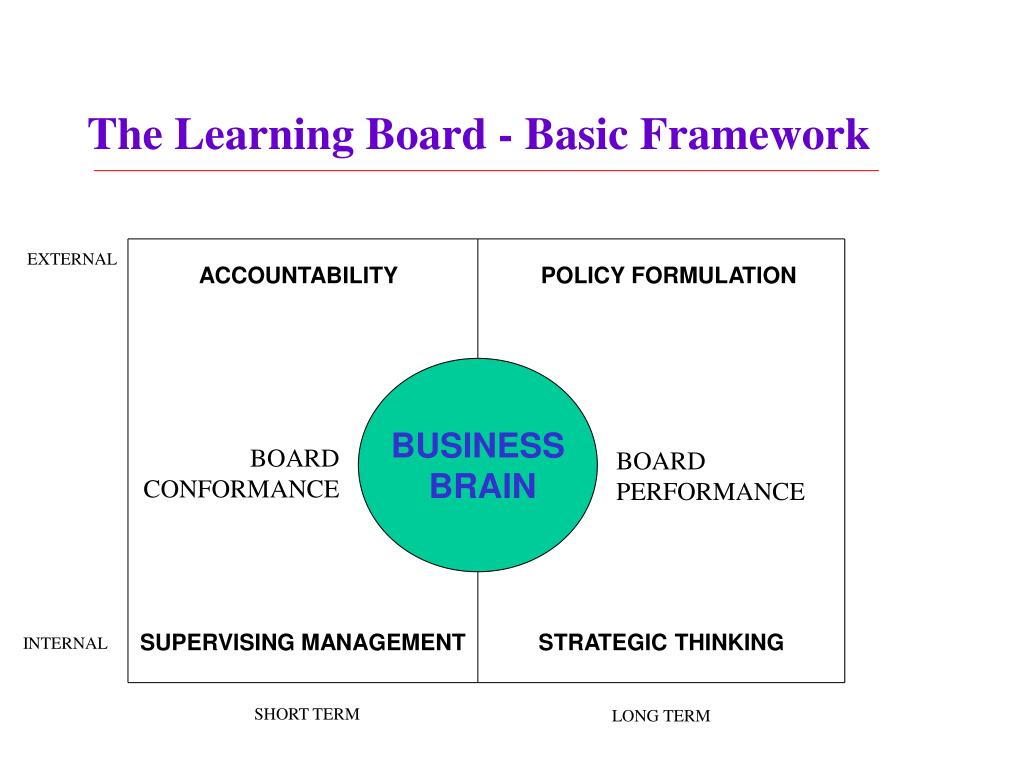 The Learning Board - Basic Framework

EXTERNAL

ACCOUNTABILITY

POLICY FORMULATION

BOARD CONFORMANCE

BUSINESS BRAIN

BOARD PERFORMANCE

INTERNAL

SUPERVISING MANAGEMENT

STRATEGIC THINKING

SHORT TERM

LONG TERM